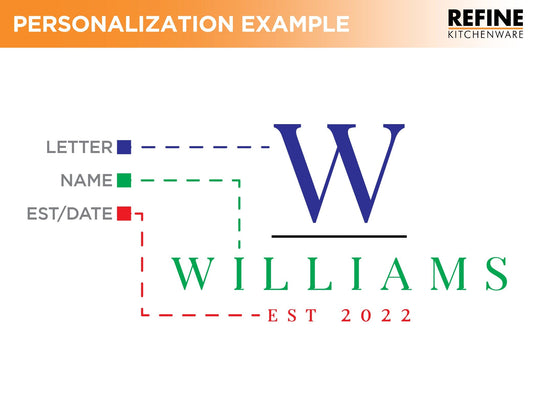 PERSONALIZATION EXAMPLE

REFINE
KITCHENWARE

LETTER
NAME
EST/DATE

W

WILLIAMS

EST 2022